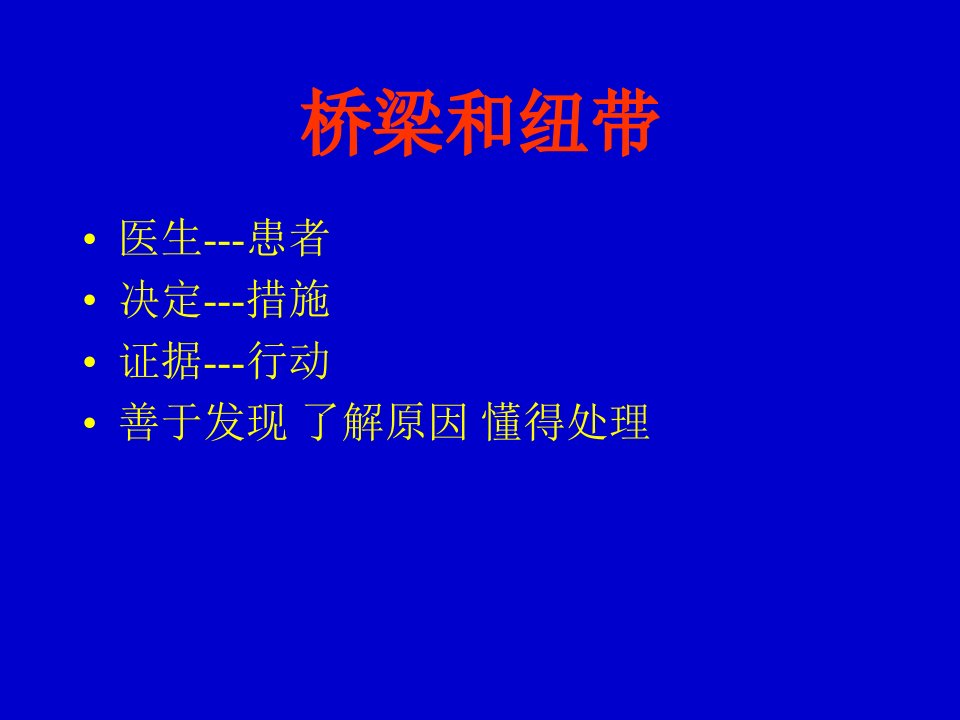 桥梁和纽带

• 医生---患者
• 决定---措施
• 证据---行动
• 善于发现 了解原因 懂得处理